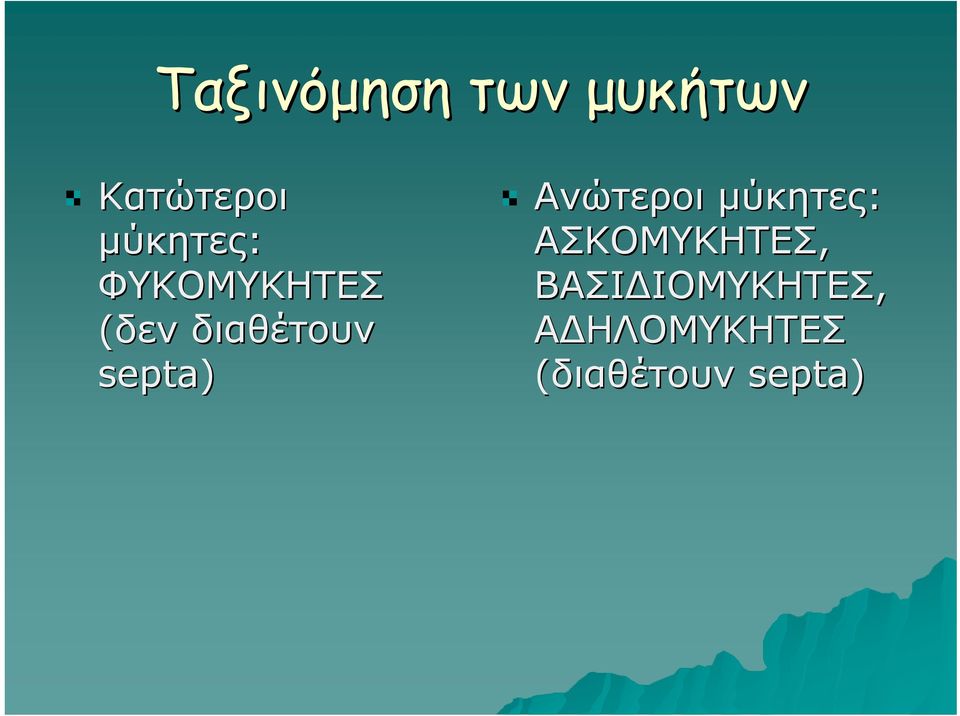 Ταξινόμηση των μυκήτων

Κατώτεροι μύκητες: ΦΥΚΟΜΥΚΗΤΕΣ (δεν διαθέτουν septa)

Ανώτεροι μύκητες: ΑΣΚΟΜΥΚΗΤΕΣ, ΒΑΣΙΔΙΟΜΥΚΗΤΕΣ, ΑΔΗΛΟΜΥΚΗΤΕΣ (διαθέτουν septa)